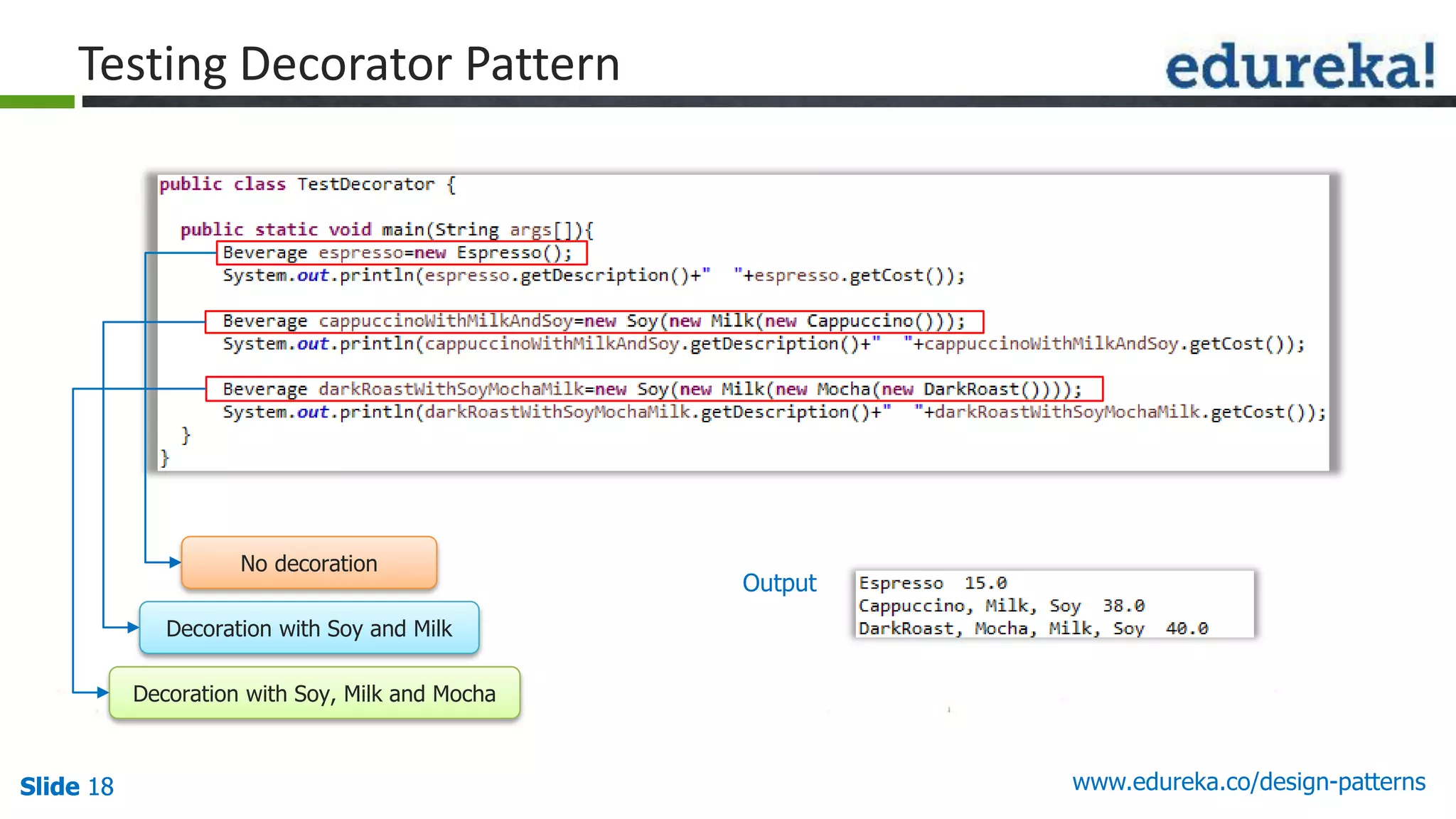 Testing Decorator Pattern

edureka!

public class TestDecorator {

public static void main(String args[]){
Beverage espresso=new Espresso();
System.out.println(espresso.getDescription()+"  "+espresso.getCost());

Beverage cappuccinoWithMilkAndSoy=new Soy(new Milk(new Cappuccino()));
System.out.println(cappuccinoWithMilkAndSoy.getDescription()+"  "+cappuccinoWithMilkAndSoy.getCost());

Beverage darkRoastWithSoyMochaMilk=new Soy(new Milk(new Mocha(new DarkRoast())));
System.out.println(darkRoastWithSoyMochaMilk.getDescription()+"  "+darkRoastWithSoyMochaMilk.getCost());
}
}

No decoration

Decoration with Soy and Milk

Decoration with Soy, Milk and Mocha

Output

Espresso  15.0
Cappuccino, Milk, Soy  38.0
DarkRoast, Mocha, Milk, Soy  40.0

Slide 18

www.edureka.co/design-patterns